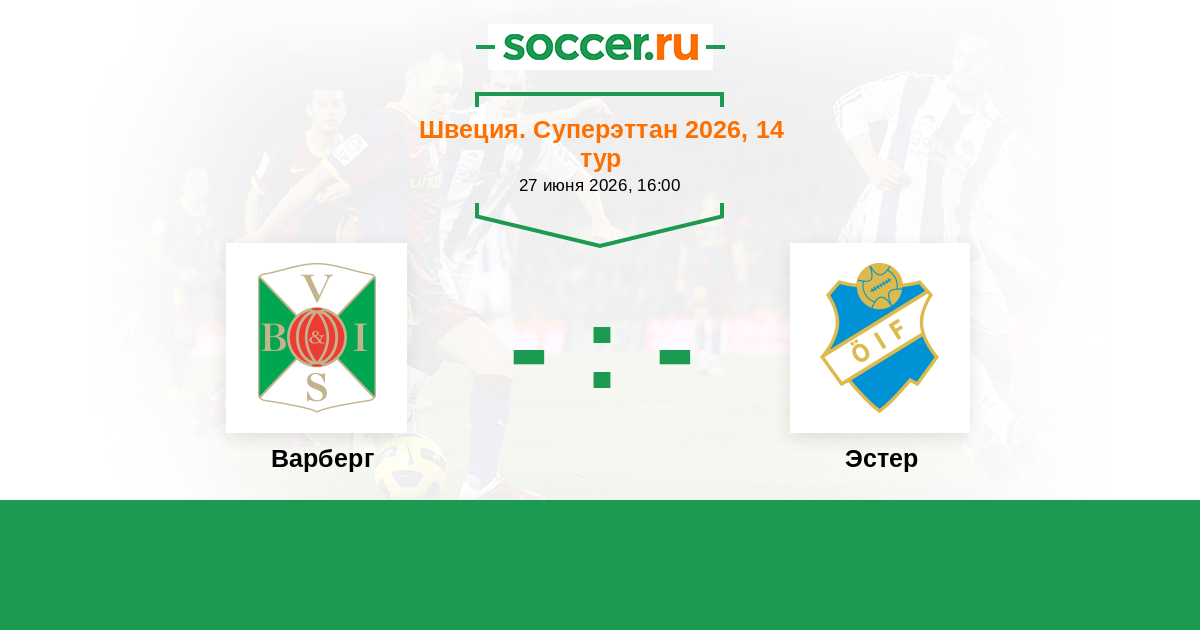 soccer.ru

Швеция. Суперэттан 2026, 14 тур
27 июня 2026, 16:00

V
B & I
S

- : -

ÖIF

Варберг

Эстер